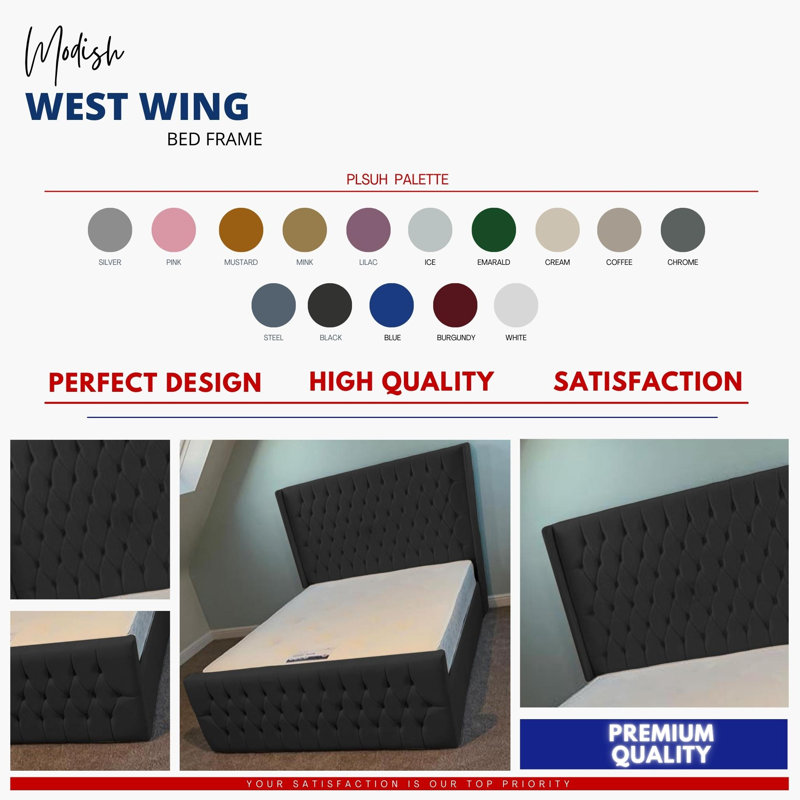 Modish
WEST WING
BED FRAME

PLSUH PALETTE

SILVER PINK MUSTARD MINK LILAC ICE EMARALD CREAM COFFEE CHROME

STEEL BLACK BLUE BURGUNDY WHITE

PERFECT DESIGN HIGH QUALITY SATISFACTION

PREMIUM QUALITY

YOUR SATISFACTION IS OUR TOP PRIORITY